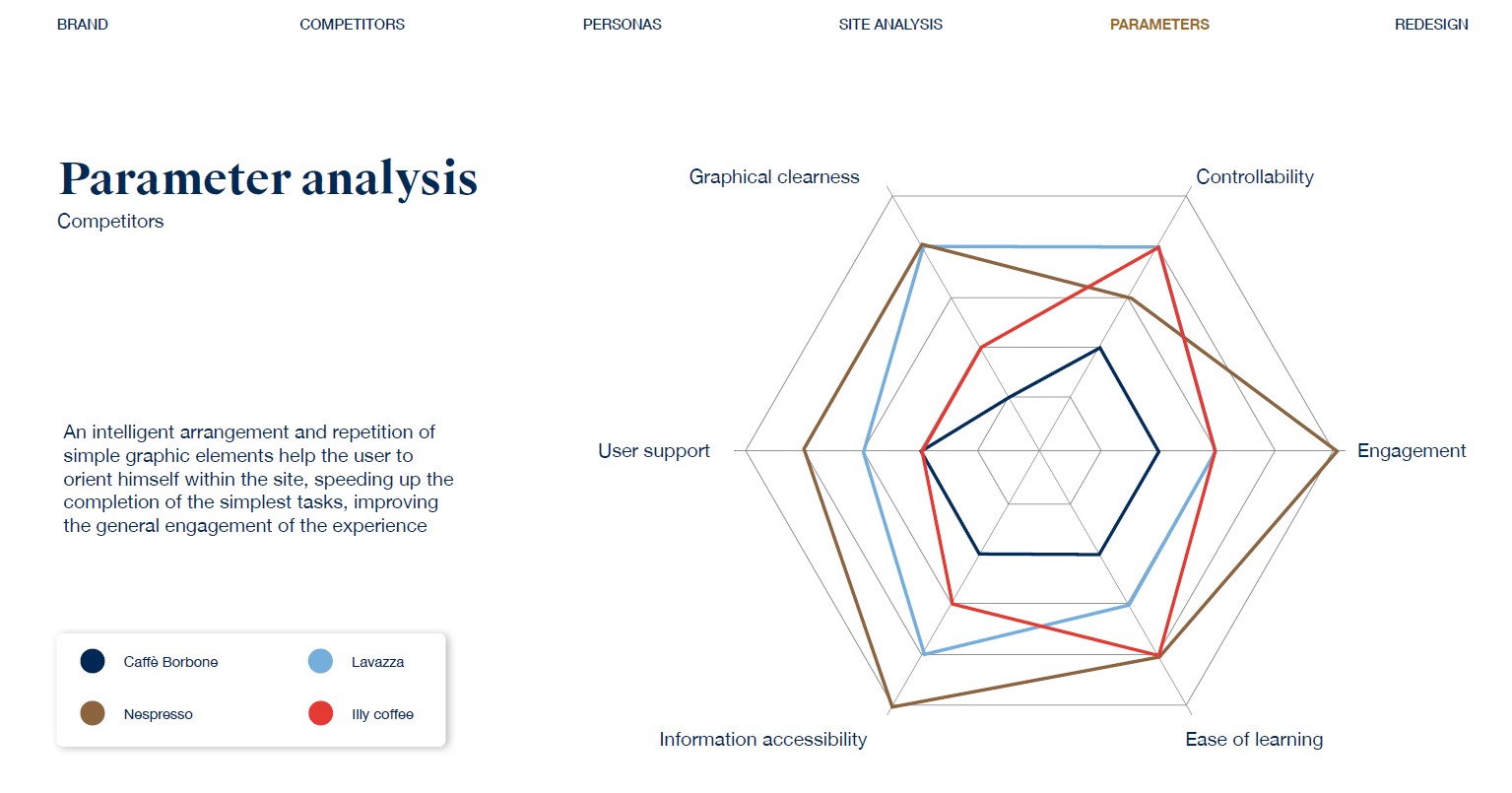 BRAND COMPETITORS PERSONAS SITE ANALYSIS PARAMETERS REDESIGN

Parameter analysis
Competitors

An intelligent arrangement and repetition of simple graphic elements help the user to orient himself within the site, speeding up the completion of the simplest tasks, improving the general engagement of the experience

Caffè Borbone
Lavazza
Nespresso
Illy coffee

Graphical clearness
Controllability
User support
Engagement
Information accessibility
Ease of learning